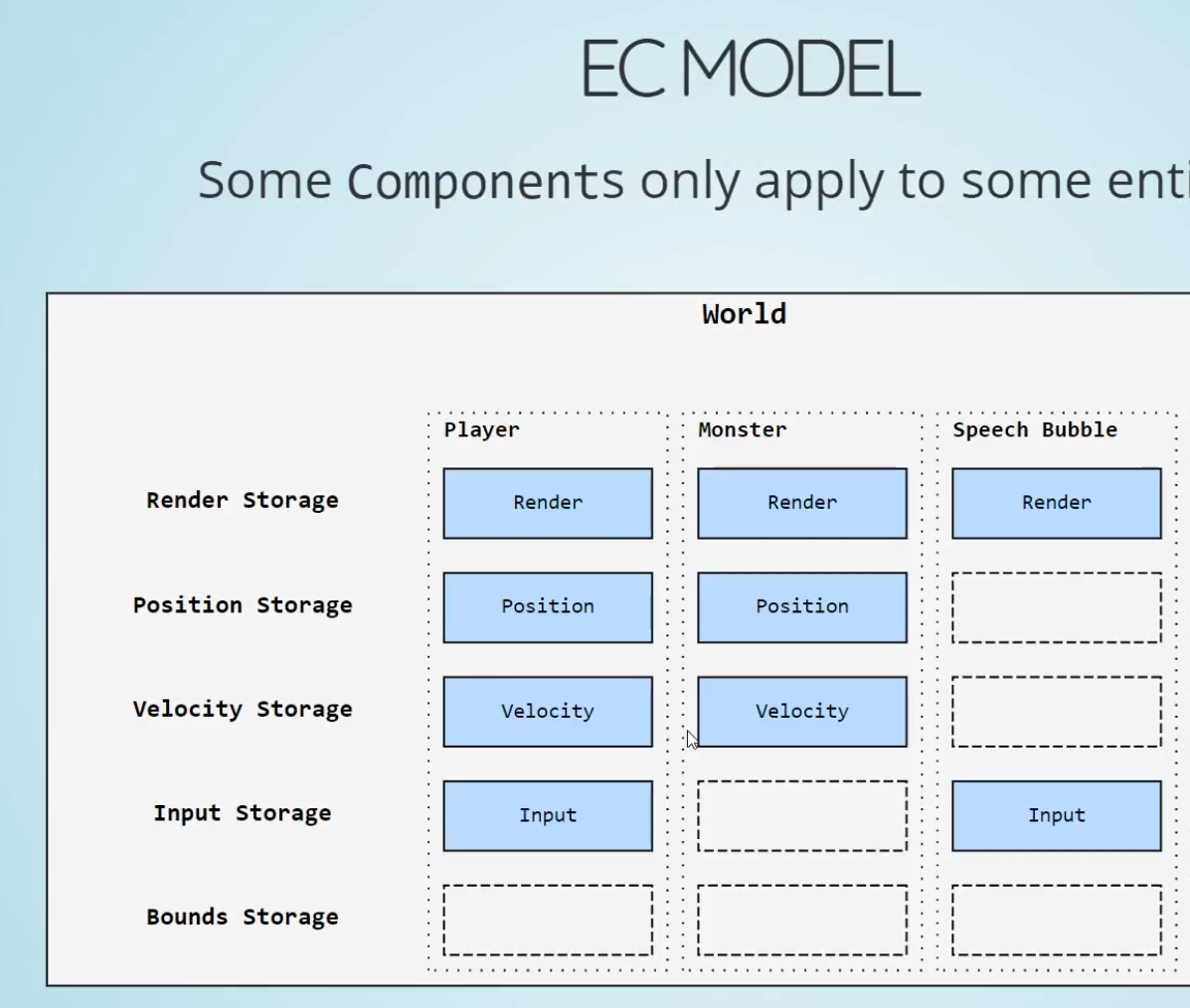 EC MODEL

Some Components only apply to some enti

World

|  | Player | Monster | Speech Bubble |
|---|---|---|---|
| Render Storage | Render | Render | Render |
| Position Storage | Position | Position |  |
| Velocity Storage | Velocity | Velocity |  |
| Input Storage | Input |  | Input |
| Bounds Storage |  |  |  |